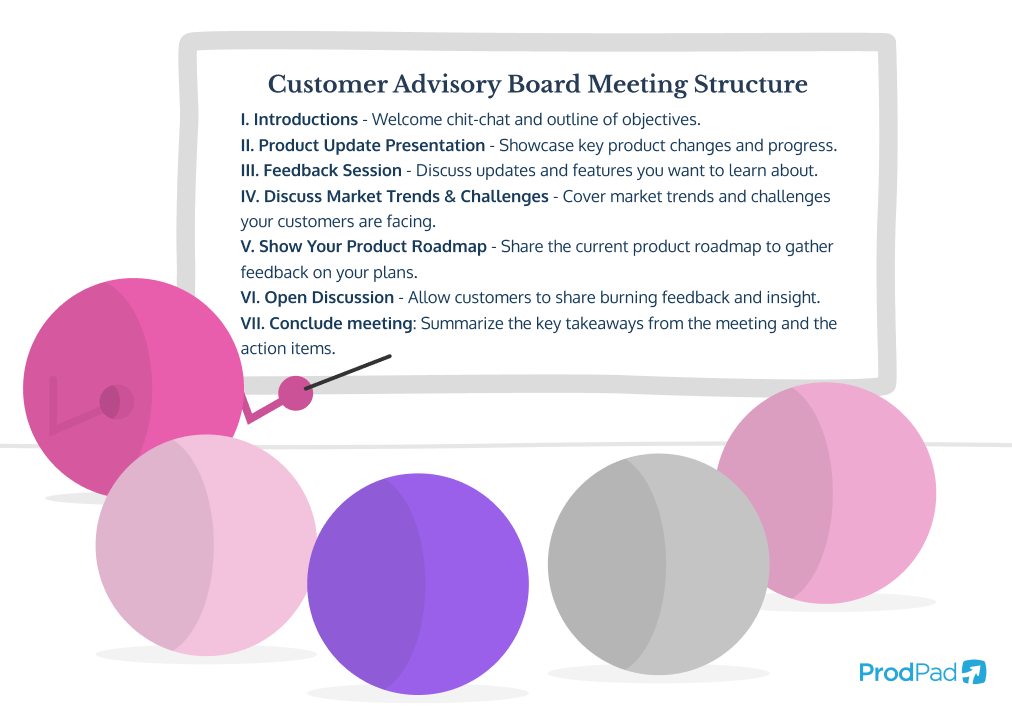 Customer Advisory Board Meeting Structure

I. Introductions - Welcome chit-chat and outline of objectives.
II. Product Update Presentation - Showcase key product changes and progress.
III. Feedback Session - Discuss updates and features you want to learn about.
IV. Discuss Market Trends & Challenges - Cover market trends and challenges your customers are facing.
V. Show Your Product Roadmap - Share the current product roadmap to gather feedback on your plans.
VI. Open Discussion - Allow customers to share burning feedback and insight.
VII. Conclude meeting: Summarize the key takeaways from the meeting and the action items.

ProdPad